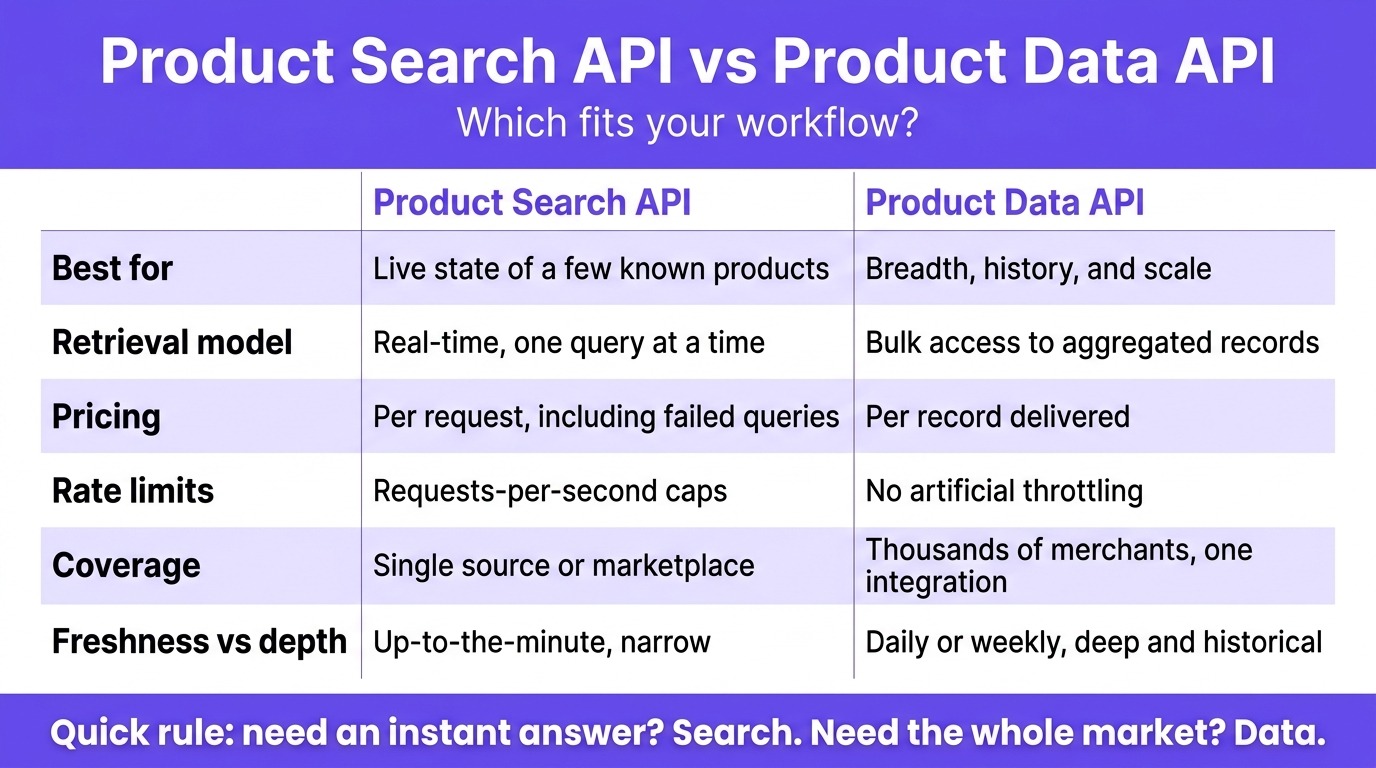 Product Search API vs Product Data API

Which fits your workflow?

| | Product Search API | Product Data API |
|---|---|---|
| Best for | Live state of a few known products | Breadth, history, and scale |
| Retrieval model | Real-time, one query at a time | Bulk access to aggregated records |
| Pricing | Per request, including failed queries | Per record delivered |
| Rate limits | Requests-per-second caps | No artificial throttling |
| Coverage | Single source or marketplace | Thousands of merchants, one integration |
| Freshness vs depth | Up-to-the-minute, narrow | Daily or weekly, deep and historical |

Quick rule: need an instant answer? Search. Need the whole market? Data.